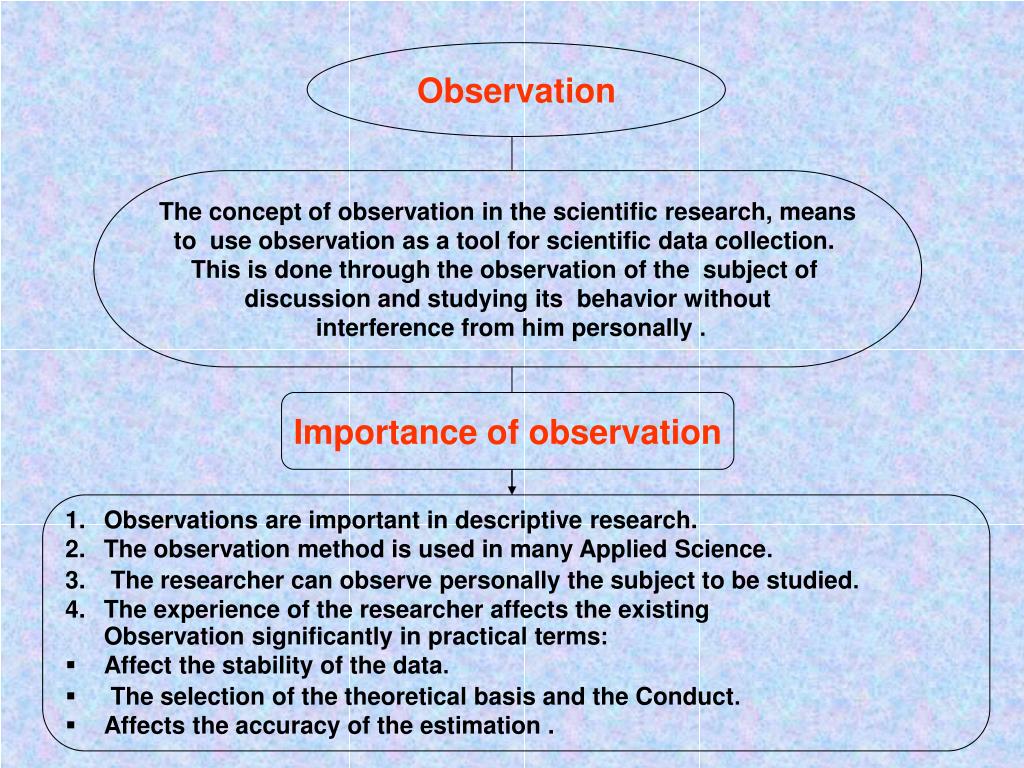 Observation

The concept of observation in the scientific research, means to use observation as a tool for scientific data collection. This is done through the observation of the subject of discussion and studying its behavior without interference from him personally .

Importance of observation

1. Observations are important in descriptive research.
2. The observation method is used in many Applied Science.
3. The researcher can observe personally the subject to be studied.
4. The experience of the researcher affects the existing Observation significantly in practical terms:
▪ Affect the stability of the data.
▪ The selection of the theoretical basis and the Conduct.
▪ Affects the accuracy of the estimation .